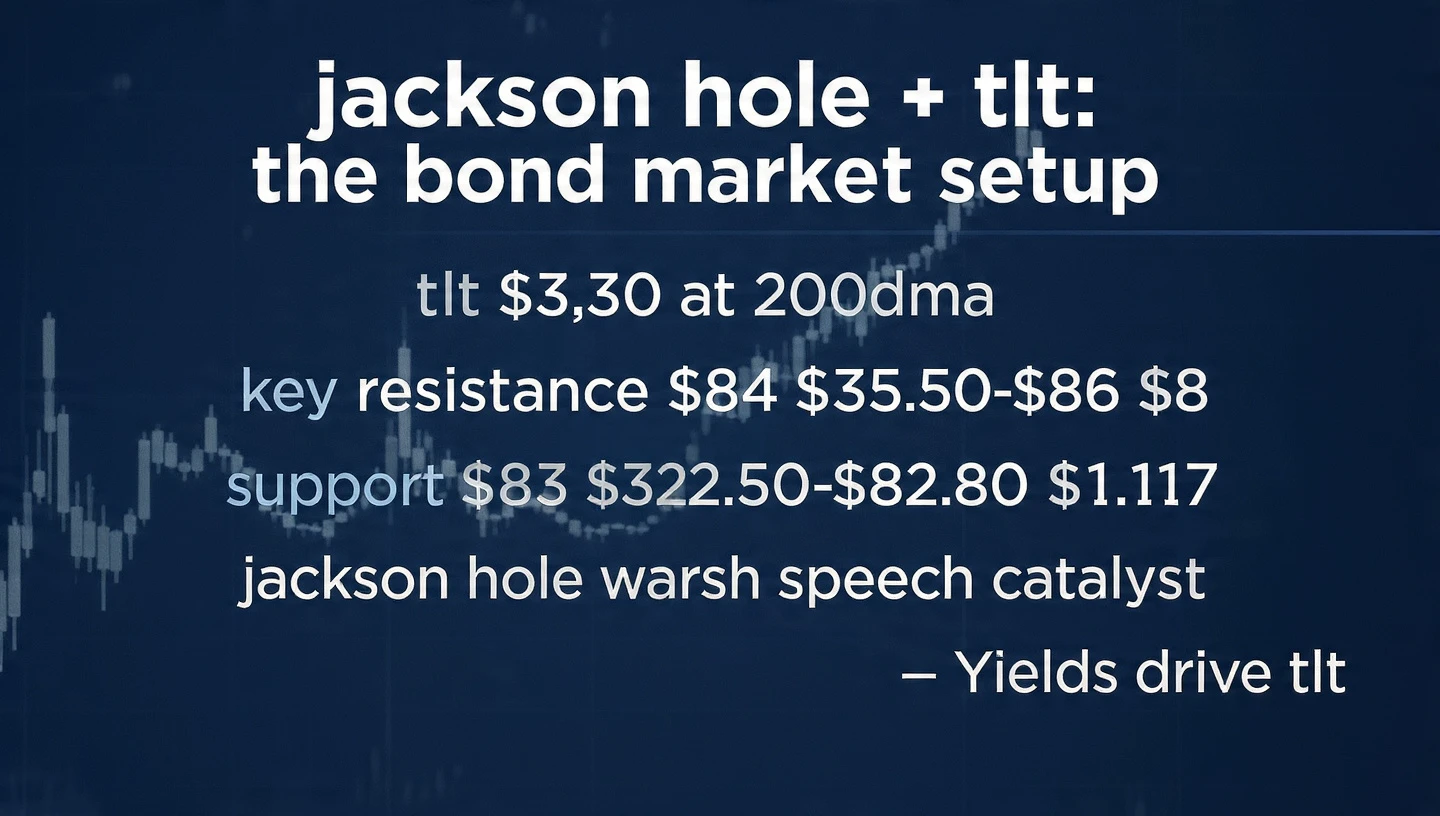 jackson hole + tlt:
the bond market setup

tlt \$3,30 at 200dma

key resistance \$84 \$35.50-\$86 \$8

support \$83 \$322.50-\$82.80 \$1.117

jackson hole warsh speech catalyst

– Yields drive tlt